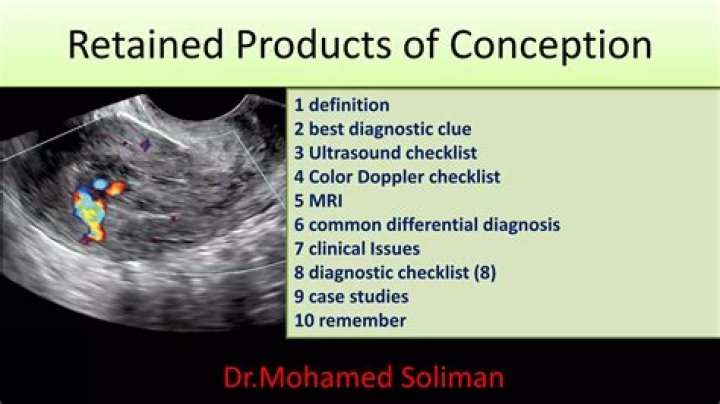 Retained Products of Conception

1 definition
2 best diagnostic clue
3 Ultrasound checklist
4 Color Doppler checklist
5 MRI
6 common differential diagnosis
7 clinical Issues
8 diagnostic checklist (8)
9 case studies
10 remember

Dr.Mohamed Soliman